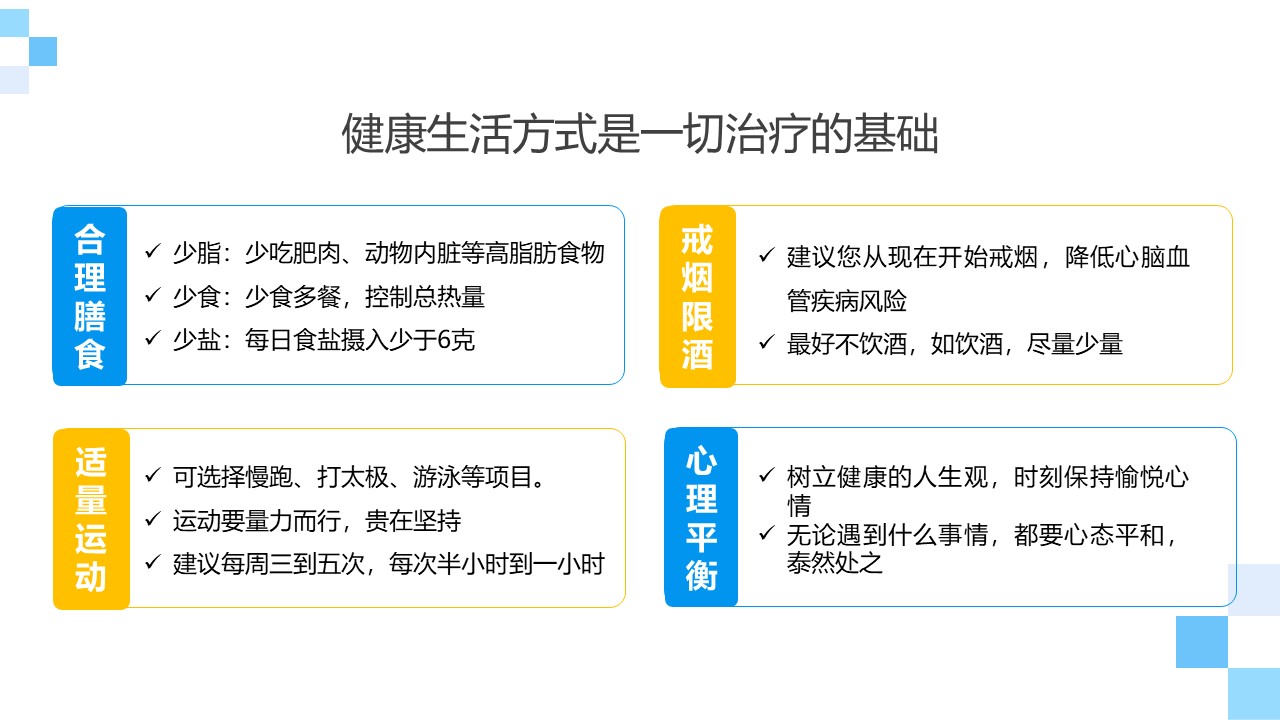 健康生活方式是一切治疗的基础

合理膳食

✓ 少脂：少吃肥肉、动物内脏等高脂肪食物
✓ 少食：少食多餐，控制总热量
✓ 少盐：每日食盐摄入少于6克

戒烟限酒

✓ 建议您从现在开始戒烟，降低心脑血管疾病风险
✓ 最好不饮酒，如饮酒，尽量少量

适量运动

✓ 可选择慢跑、打太极、游泳等项目。
✓ 运动要量力而行，贵在坚持
✓ 建议每周三到五次，每次半小时到一小时

心理平衡

✓ 树立健康的人生观，时刻保持愉悦心情
✓ 无论遇到什么事情，都要心态平和，泰然处之